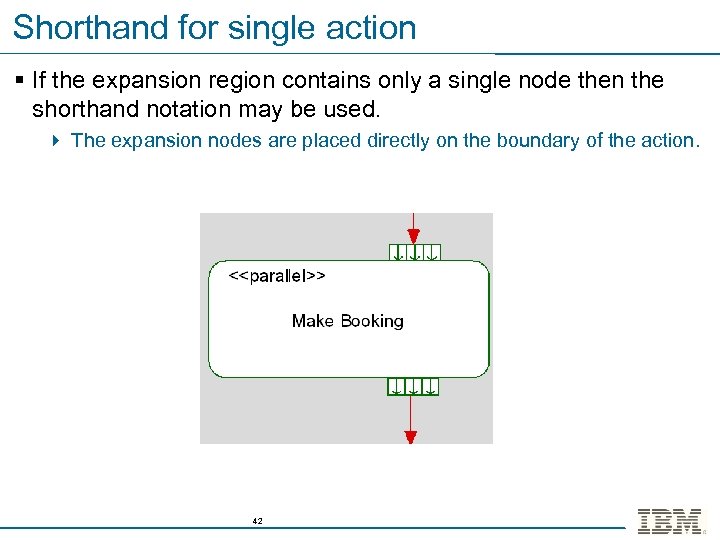 Shorthand for single action

▪ If the expansion region contains only a single node then the shorthand notation may be used.

‣ The expansion nodes are placed directly on the boundary of the action.

<<parallel>>

Make Booking

42

IBM